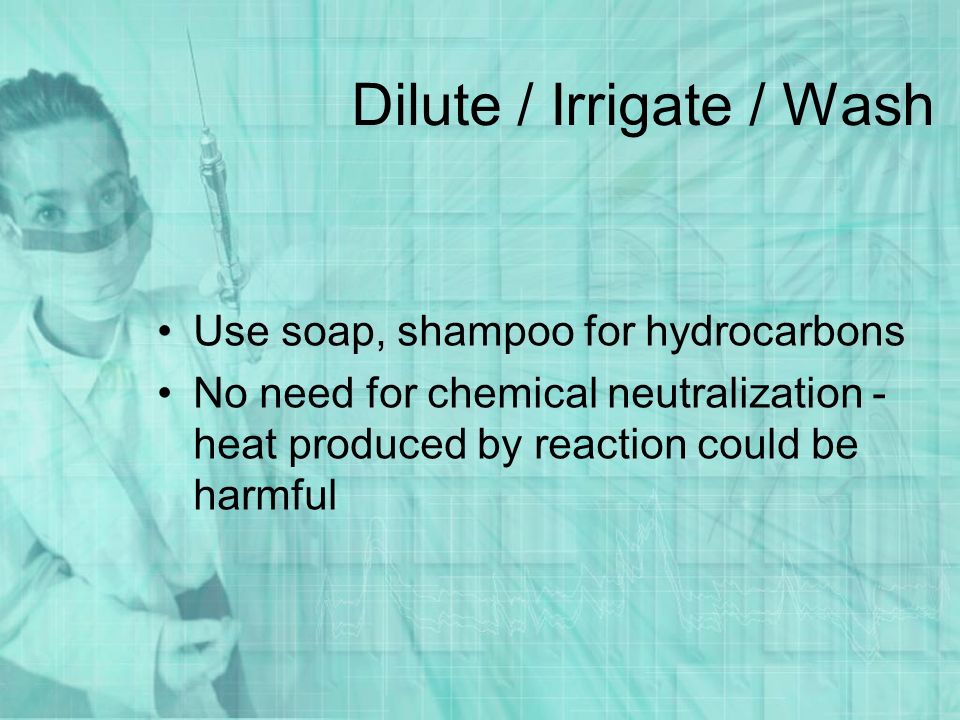 Dilute / Irrigate / Wash

• Use soap, shampoo for hydrocarbons
• No need for chemical neutralization - heat produced by reaction could be harmful